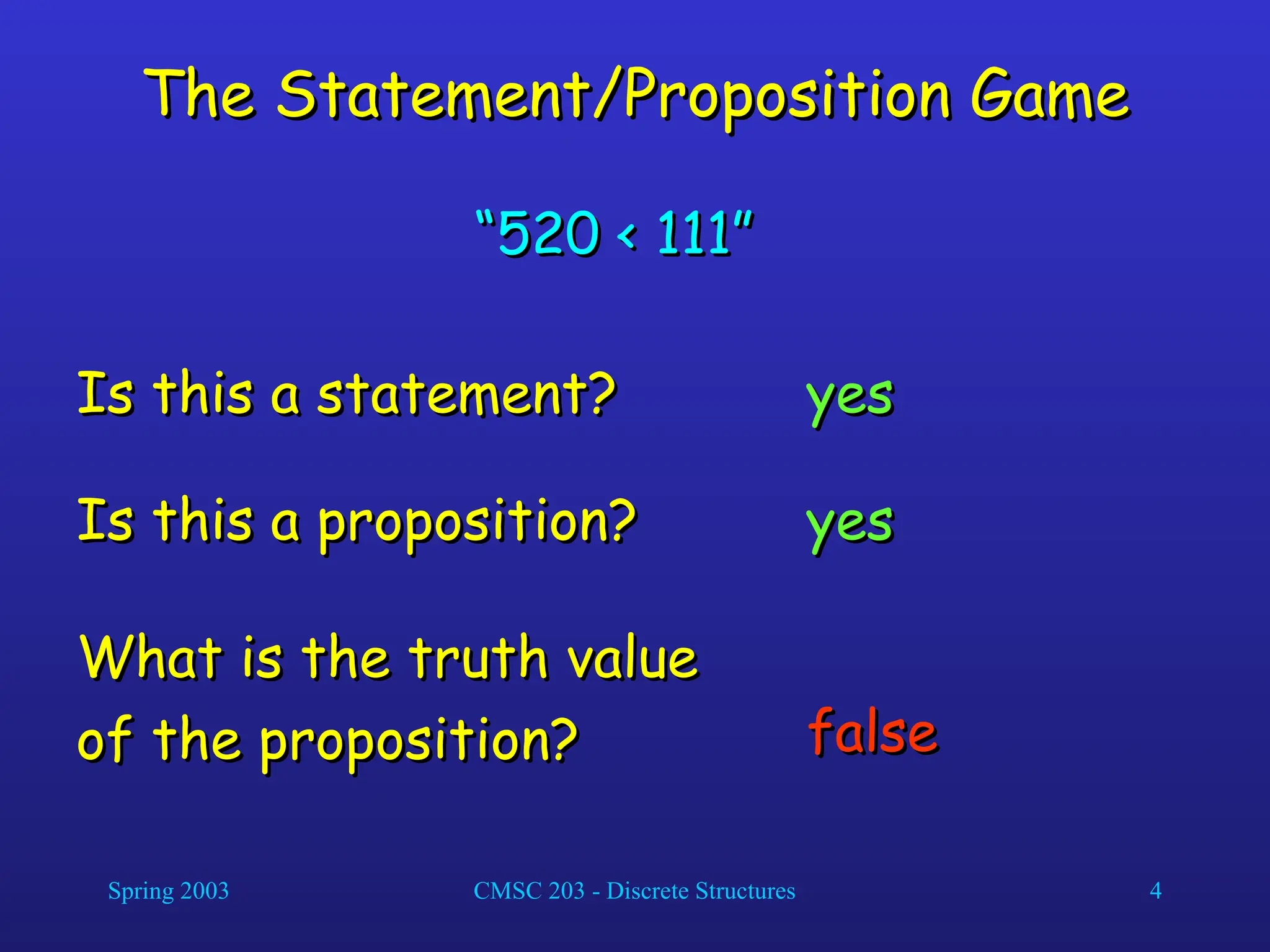 The Statement/Proposition Game

"520 < 111"

Is this a statement? yes

Is this a proposition? yes

What is the truth value of the proposition? false

Spring 2003

CMSC 203 - Discrete Structures

4